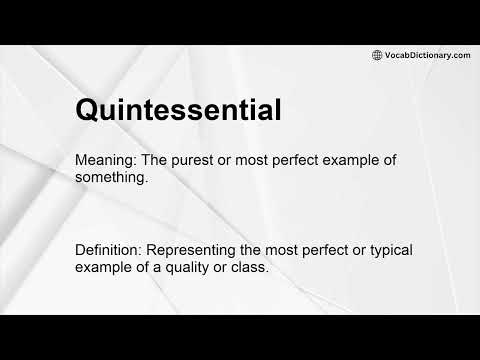 VocabDictionary.com

Quintessential

Meaning: The purest or most perfect example of something.

Definition: Representing the most perfect or typical example of a quality or class.